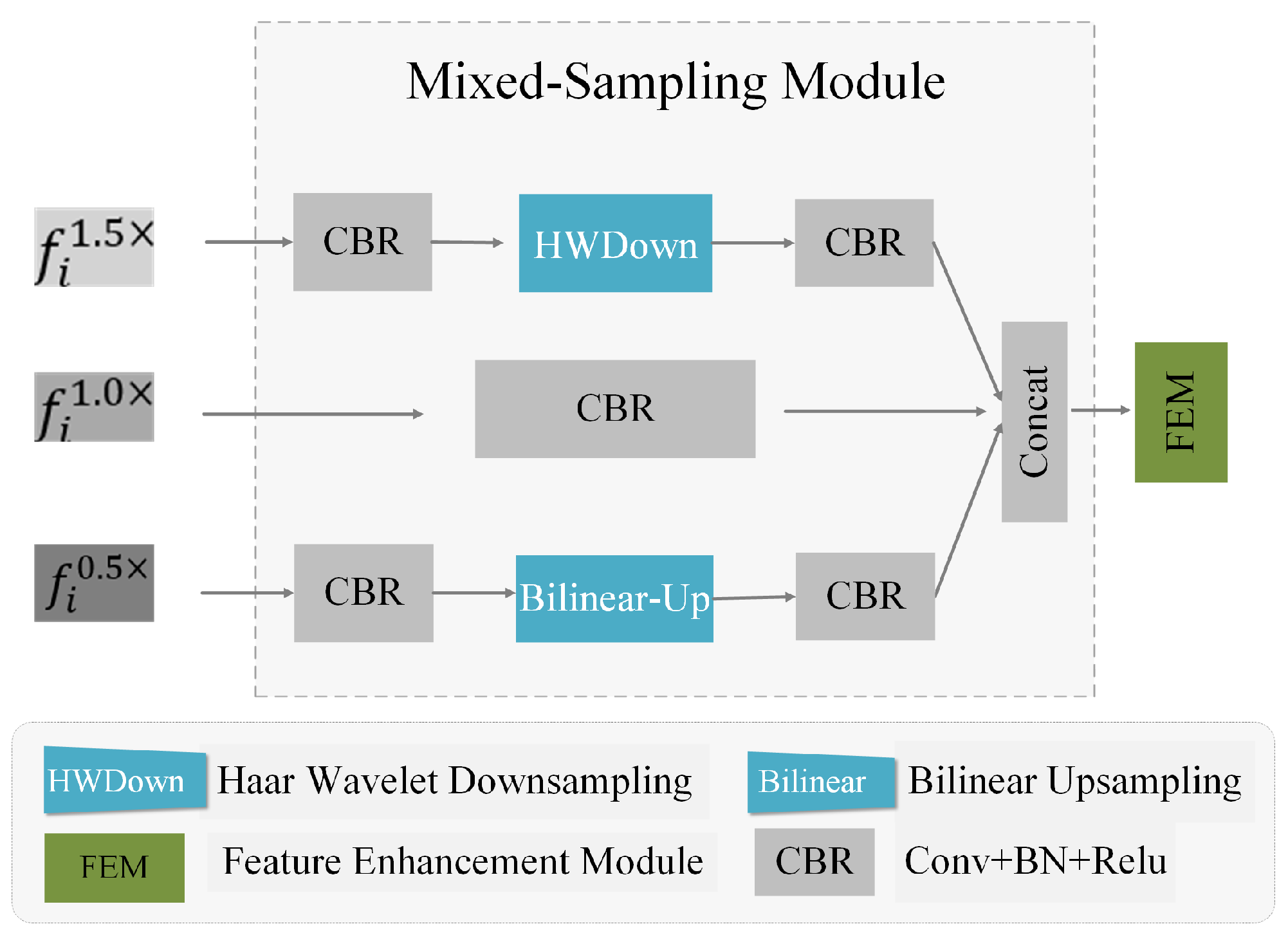 Mixed-Sampling Module

$f_i^{1.5\times}$

CBR

HWDown

CBR

$f_i^{1.0\times}$

CBR

Concat

FEM

$f_i^{0.5\times}$

CBR

Bilinear-Up

CBR

HWDown Haar Wavelet Downsampling

Bilinear Bilinear Upsampling

FEM Feature Enhancement Module

CBR Conv+BN+Relu